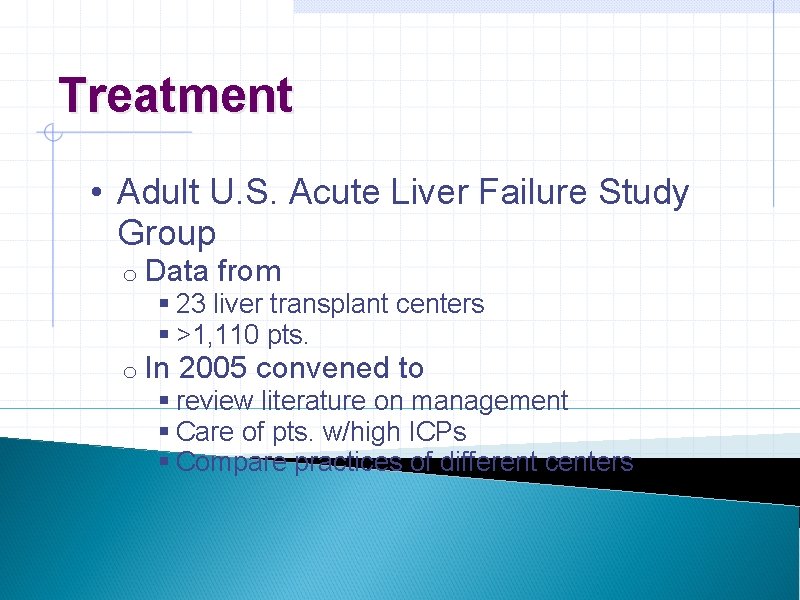 Treatment

• Adult U.S. Acute Liver Failure Study Group
  o Data from
    ▪ 23 liver transplant centers
    ▪ >1,110 pts.
  o In 2005 convened to
    ▪ review literature on management
    ▪ Care of pts. w/high ICPs
    ▪ Compare practices of different centers